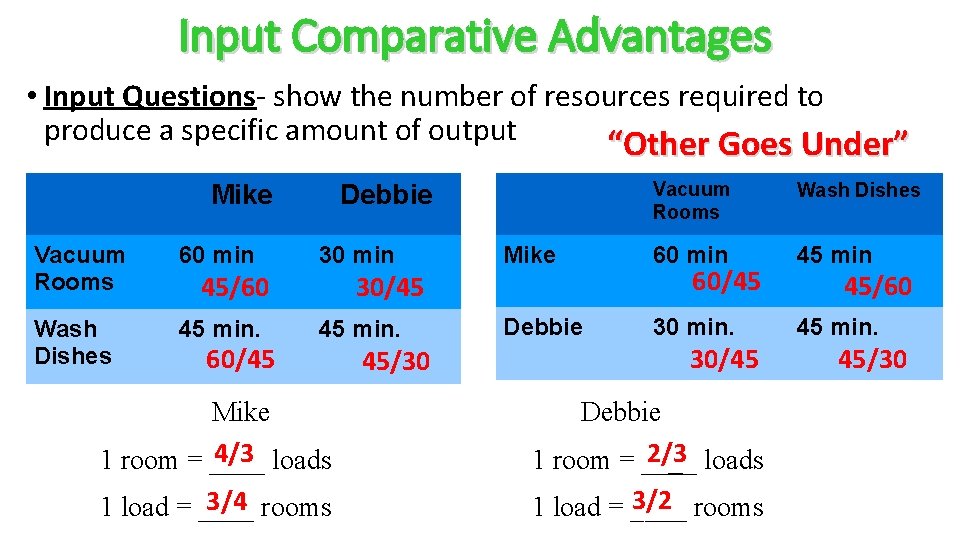 Input Comparative Advantages

• Input Questions- show the number of resources required to produce a specific amount of output

"Other Goes Under"

| | Mike | Debbie |
|---|---|---|
| Vacuum Rooms | 60 min 45/60 | 30 min 30/45 |
| Wash Dishes | 45 min. 60/45 | 45 min. 45/30 |

| | Vacuum Rooms | Wash Dishes |
|---|---|---|
| Mike | 60 min 60/45 | 45 min 45/60 |
| Debbie | 30 min. 30/45 | 45 min. 45/30 |

Mike

1 room = 4/3 loads

1 load = 3/4 rooms

Debbie

1 room = 2/3 loads

1 load = 3/2 rooms